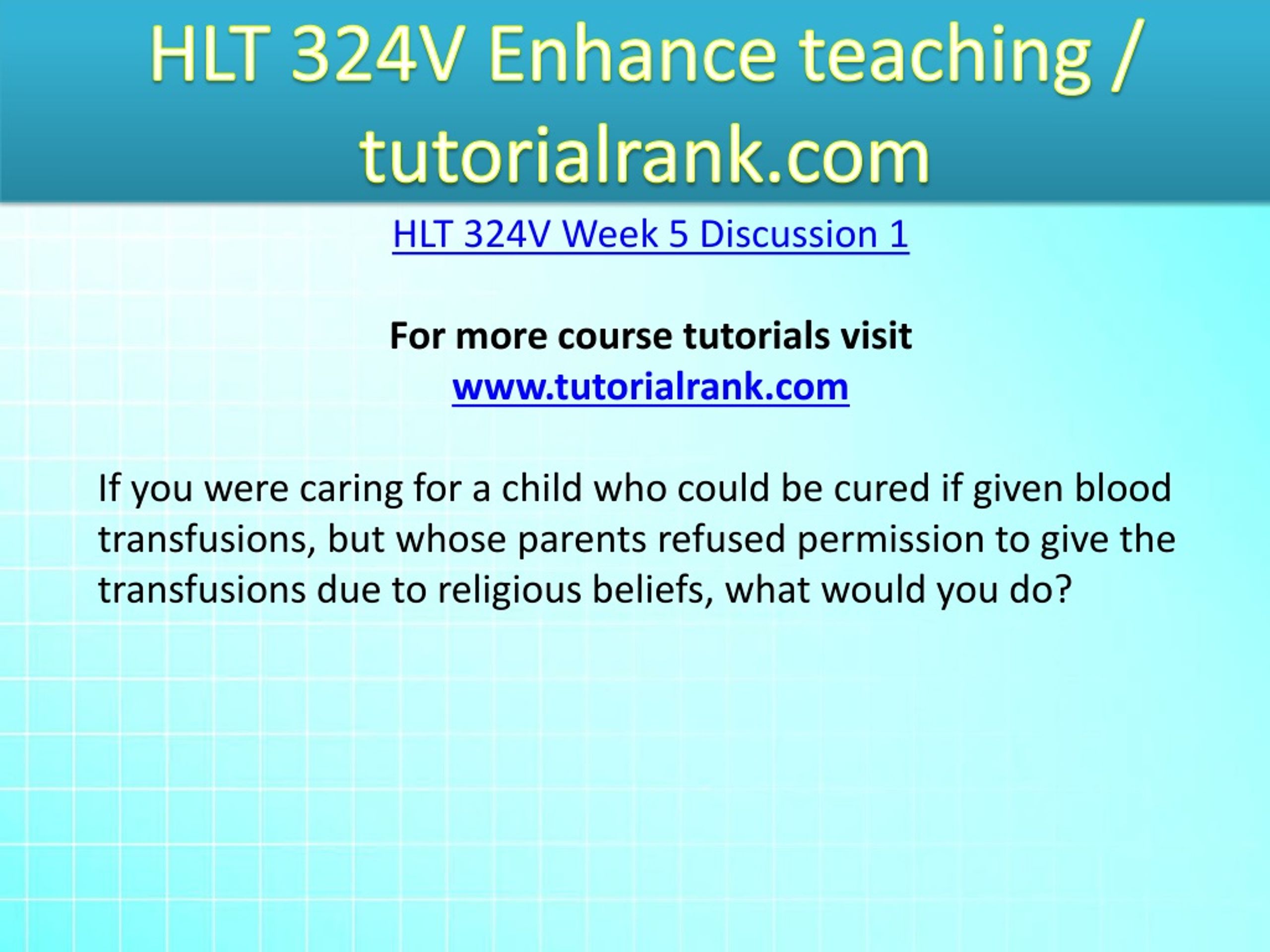 HLT 324V Enhance teaching / tutorialrank.com

HLT 324V Week 5 Discussion 1

For more course tutorials visit
www.tutorialrank.com

If you were caring for a child who could be cured if given blood transfusions, but whose parents refused permission to give the transfusions due to religious beliefs, what would you do?